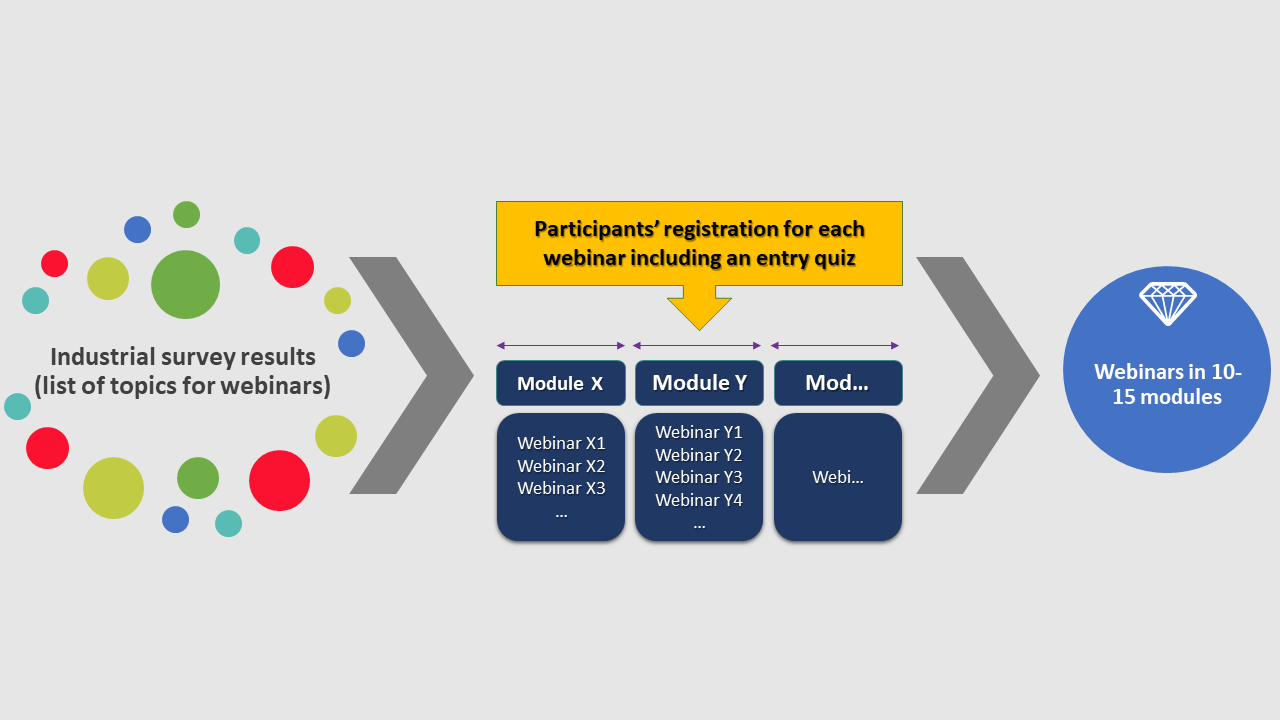 Industrial survey results (list of topics for webinars)

Participants' registration for each webinar including an entry quiz

Module X

Webinar X1
Webinar X2
Webinar X3
...

Module Y

Webinar Y1
Webinar Y2
Webinar Y3
Webinar Y4
...

Mod...

Webi...

Webinars in 10-15 modules